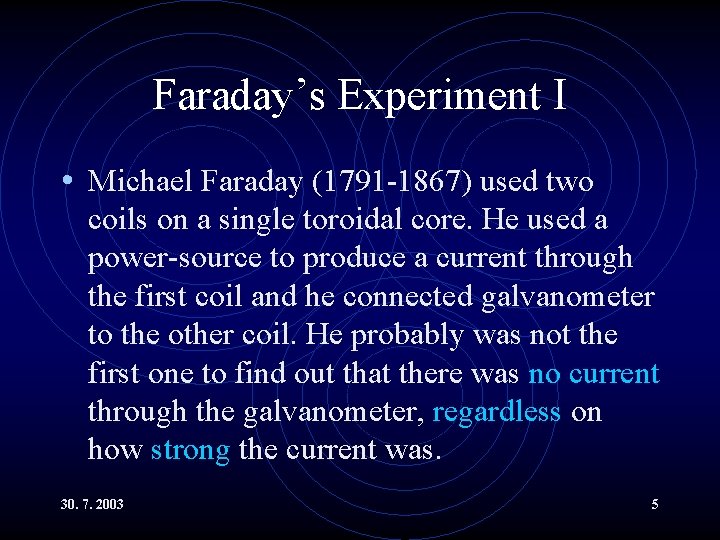 Faraday’s Experiment I

• Michael Faraday (1791-1867) used two coils on a single toroidal core. He used a power-source to produce a current through the first coil and he connected galvanometer to the other coil. He probably was not the first one to find out that there was no current through the galvanometer, regardless on how strong the current was.

30. 7. 2003

5